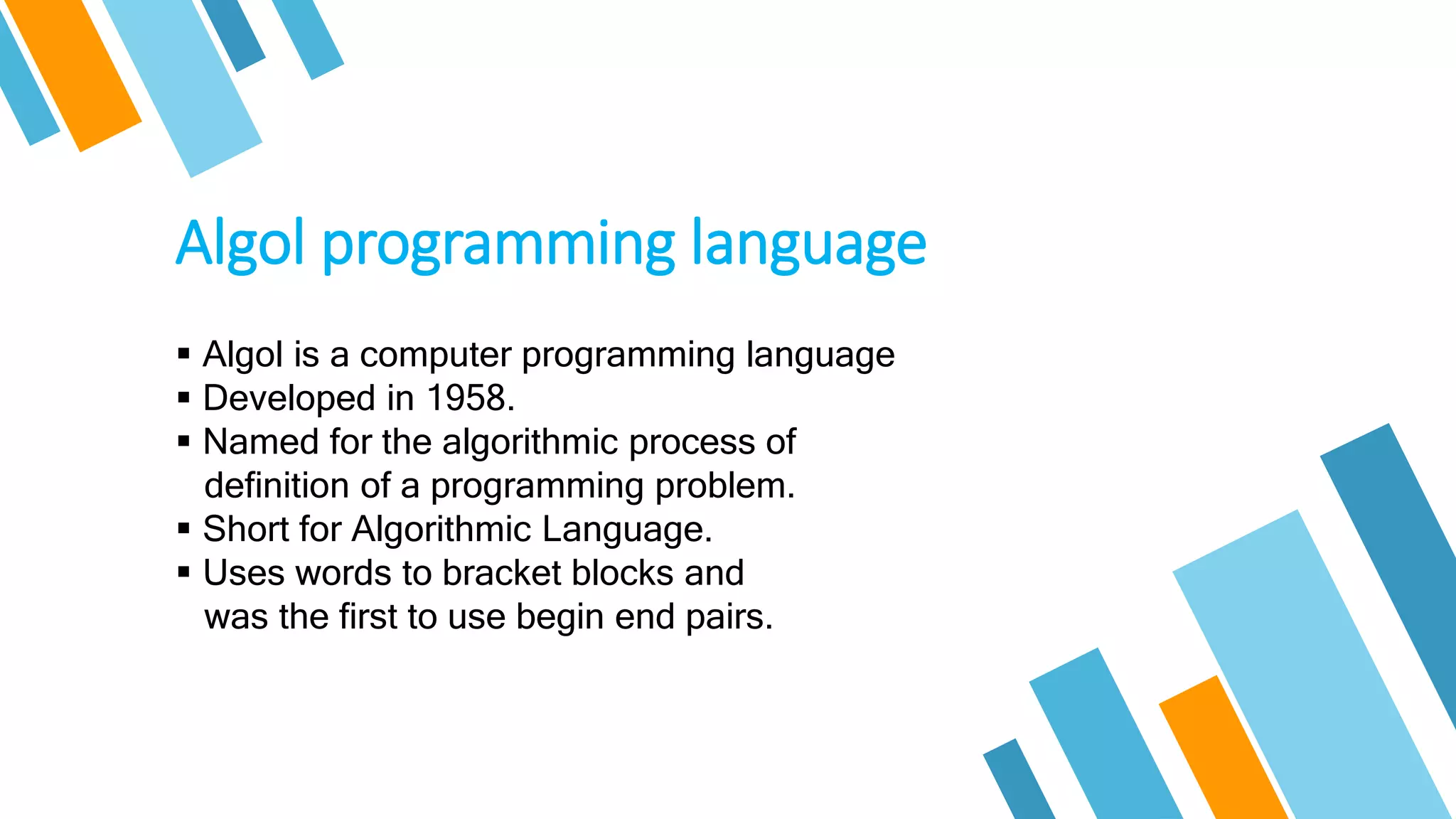 Algol programming language

▪ Algol is a computer programming language
▪ Developed in 1958.
▪ Named for the algorithmic process of definition of a programming problem.
▪ Short for Algorithmic Language.
▪ Uses words to bracket blocks and was the first to use begin end pairs.